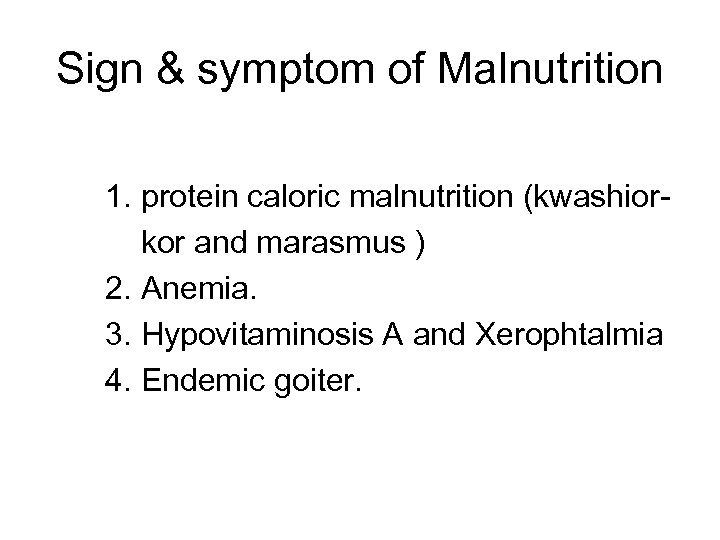 Sign & symptom of Malnutrition

1. protein caloric malnutrition (kwashiorkor and marasmus )
2. Anemia.
3. Hypovitaminosis A and Xerophtalmia
4. Endemic goiter.